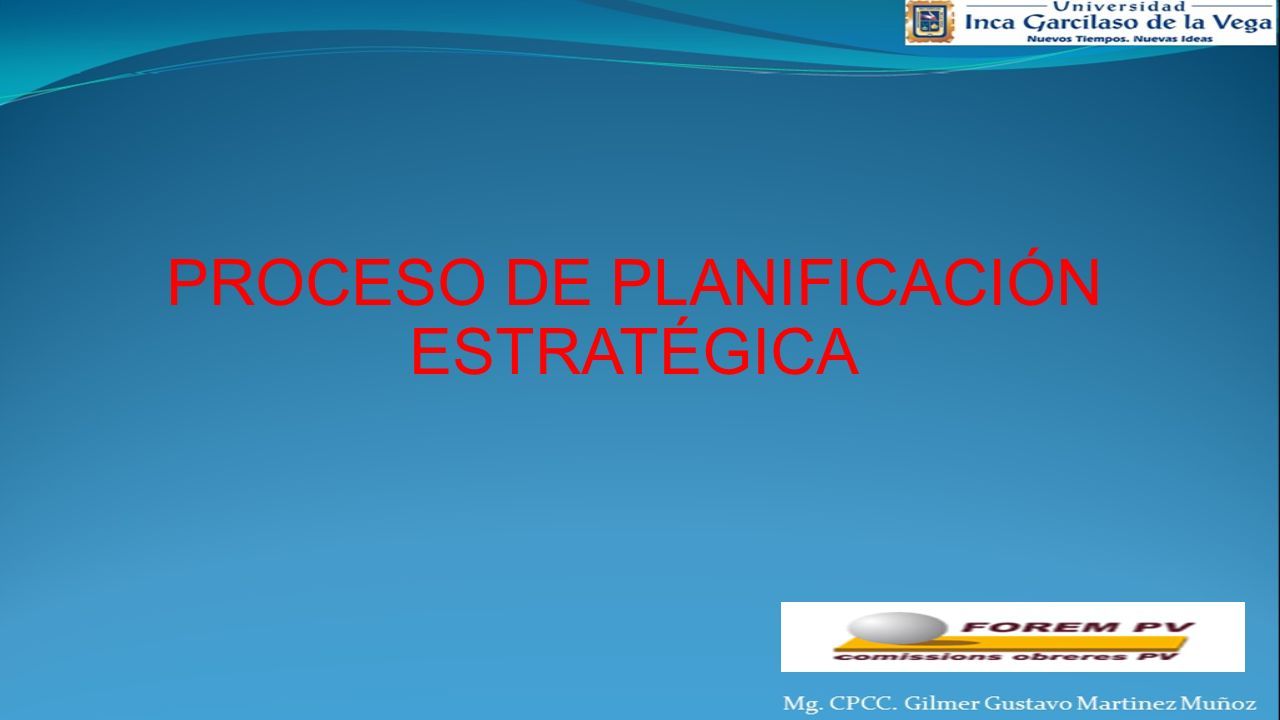 Universidad
Inca Garcilaso de la Vega
Nuevos Tiempos. Nuevas Ideas

PROCESO DE PLANIFICACIÓN ESTRATÉGICA

FOREM PV
comissions obreres PV

Mg. CPCC. Gilmer Gustavo Martinez Muñoz